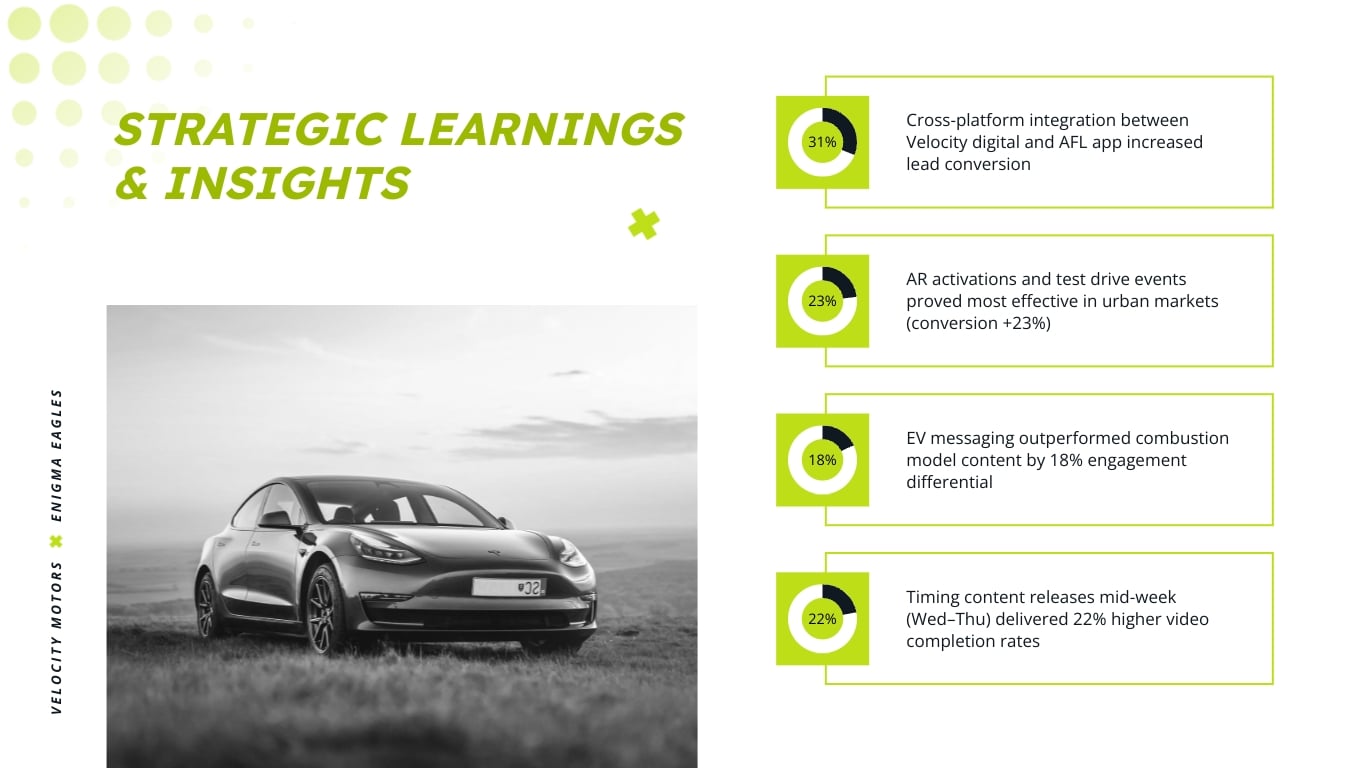 STRATEGIC LEARNINGS & INSIGHTS

VELOCITY MOTORS ✖ ENIGMA EAGLES

31%

Cross-platform integration between Velocity digital and AFL app increased lead conversion

23%

AR activations and test drive events proved most effective in urban markets (conversion +23%)

18%

EV messaging outperformed combustion model content by 18% engagement differential

22%

Timing content releases mid-week (Wed–Thu) delivered 22% higher video completion rates